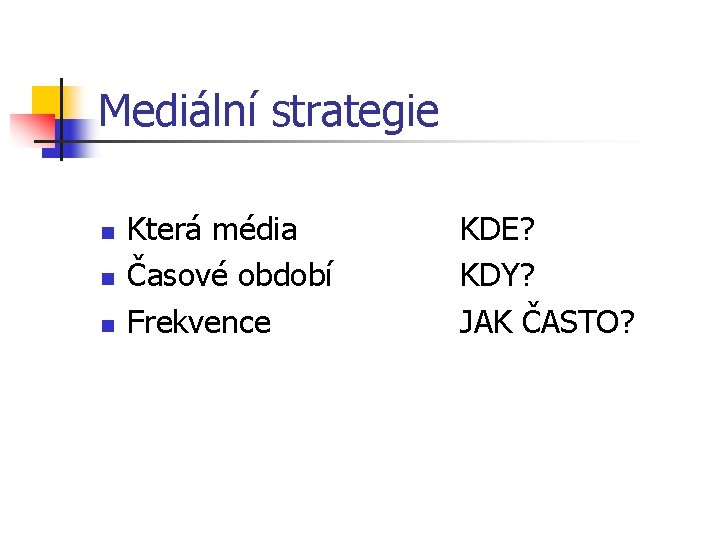 Mediální strategie

- Která média KDE?
- Časové období KDY?
- Frekvence JAK ČASTO?